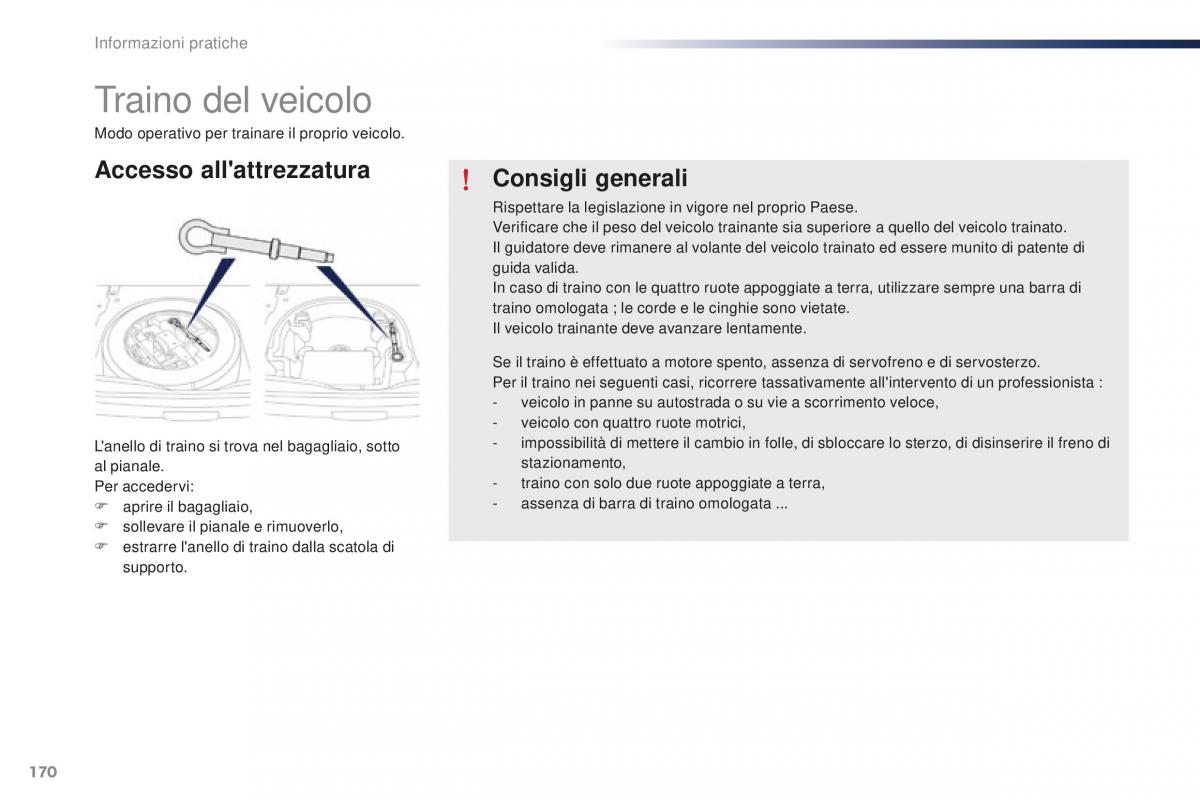 Informazioni pratiche

Traino del veicolo

Modo operativo per trainare il proprio veicolo.

Accesso all'attrezzatura

L'anello di traino si trova nel bagagliaio, sotto al pianale.
Per accedervi:
☞ aprire il bagagliaio,
☞ sollevare il pianale e rimuoverlo,
☞ estrarre l'anello di traino dalla scatola di supporto.

! Consigli generali

Rispettare la legislazione in vigore nel proprio Paese.
Verificare che il peso del veicolo trainante sia superiore a quello del veicolo trainato.
Il guidatore deve rimanere al volante del veicolo trainato ed essere munito di patente di guida valida.
In caso di traino con le quattro ruote appoggiate a terra, utilizzare sempre una barra di traino omologata ; le corde e le cinghie sono vietate.
Il veicolo trainante deve avanzare lentamente.

Se il traino è effettuato a motore spento, assenza di servofreno e di servosterzo.
Per il traino nei seguenti casi, ricorrere tassativamente all'intervento di un professionista :
- veicolo in panne su autostrada o su vie a scorrimento veloce,
- veicolo con quattro ruote motrici,
- impossibilità di mettere il cambio in folle, di sbloccare lo sterzo, di disinserire il freno di stazionamento,
- traino con solo due ruote appoggiate a terra,
- assenza di barra di traino omologata ...

170